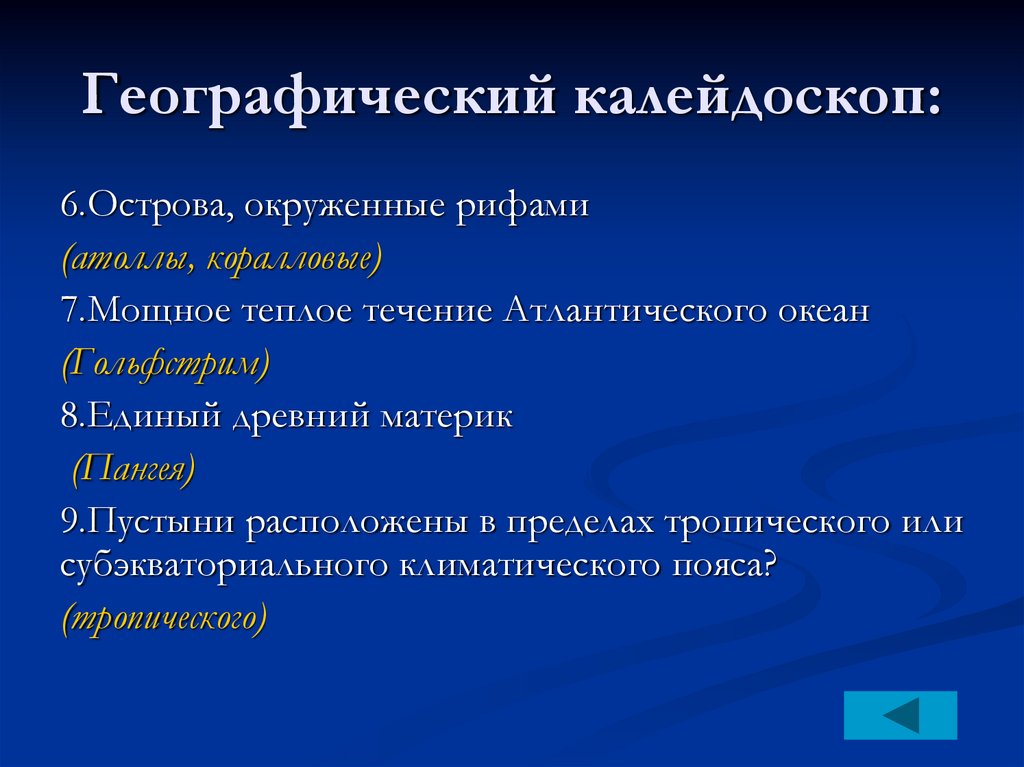 Географический калейдоскоп:

6.Острова, окруженные рифами

(атоллы, коралловые)

7.Мощное теплое течение Атлантического океан

(Гольфстрим)

8.Единый древний материк

(Пангея)

9.Пустыни расположены в пределах тропического или субэкваториального климатического пояса?

(тропического)